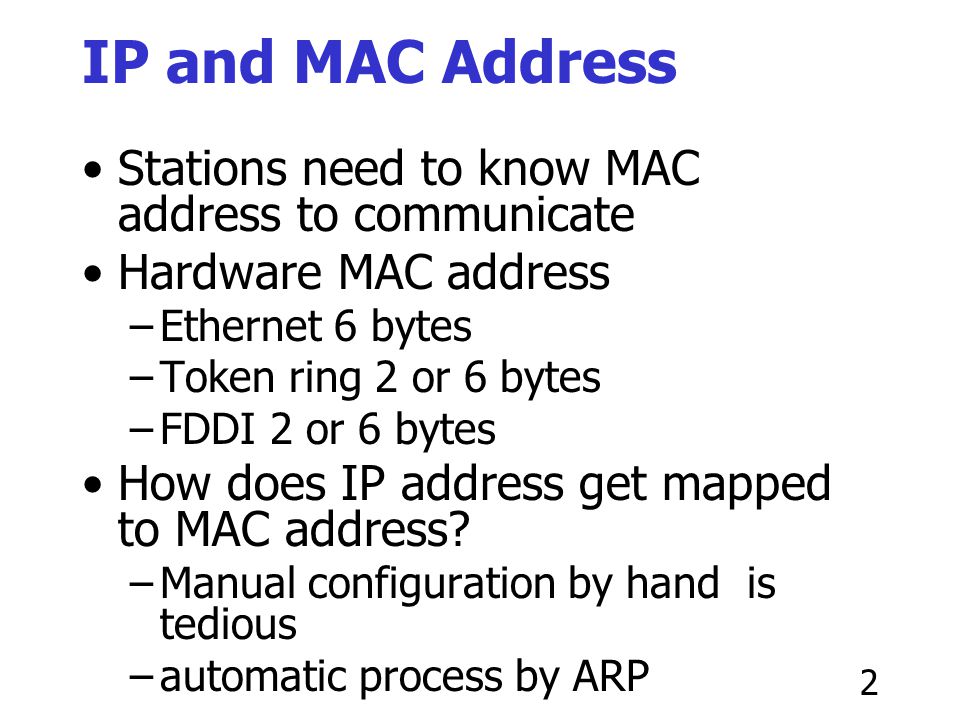 IP and MAC Address

• Stations need to know MAC address to communicate
• Hardware MAC address
– Ethernet 6 bytes
– Token ring 2 or 6 bytes
– FDDI 2 or 6 bytes
• How does IP address get mapped to MAC address?
– Manual configuration by hand is tedious
– automatic process by ARP

2